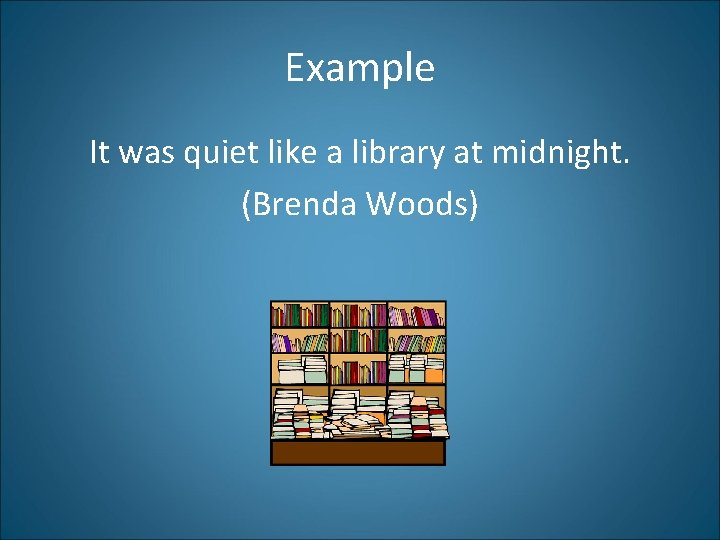 Example

It was quiet like a library at midnight. (Brenda Woods)